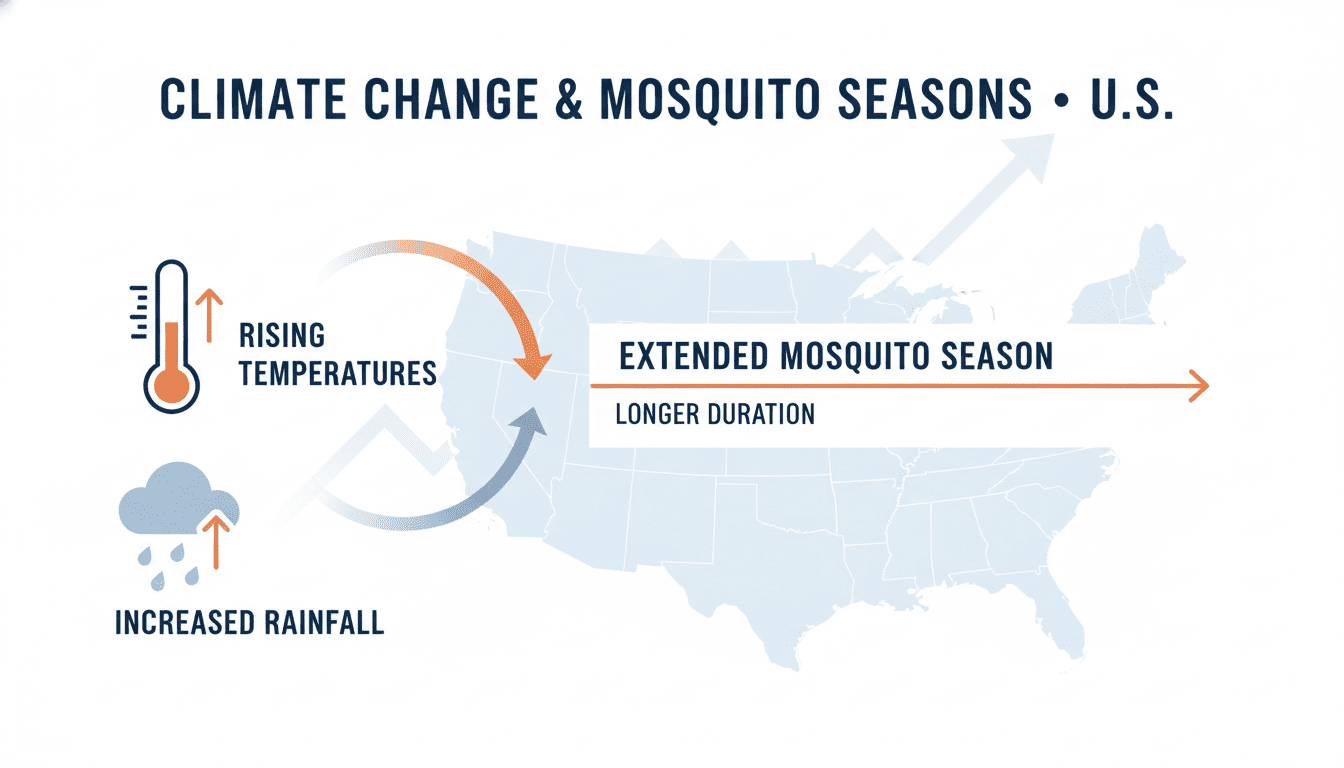 CLIMATE CHANGE & MOSQUITO SEASONS • U.S.

RISING TEMPERATURES

INCREASED RAINFALL

EXTENDED MOSQUITO SEASON

LONGER DURATION